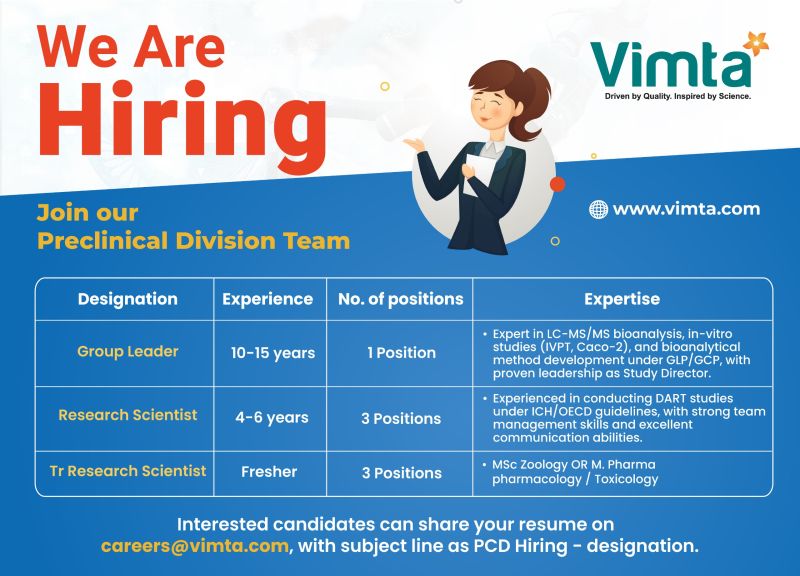 We Are Hiring

Vimta
Driven by Quality. Inspired by Science.

Join our Preclinical Division Team

www.vimta.com

| Designation | Experience | No. of positions | Expertise |
|---|---|---|---|
| Group Leader | 10-15 years | 1 Position | • Expert in LC-MS/MS bioanalysis, in-vitro studies (IVPT, Caco-2), and bioanalytical method development under GLP/GCP, with proven leadership as Study Director. |
| Research Scientist | 4-6 years | 3 Positions | • Experienced in conducting DART studies under ICH/OECD guidelines, with strong team management skills and excellent communication abilities. |
| Tr Research Scientist | Fresher | 3 Positions | • MSc Zoology OR M. Pharma pharmacology / Toxicology |

Interested candidates can share your resume on careers@vimta.com, with subject line as PCD Hiring - designation.